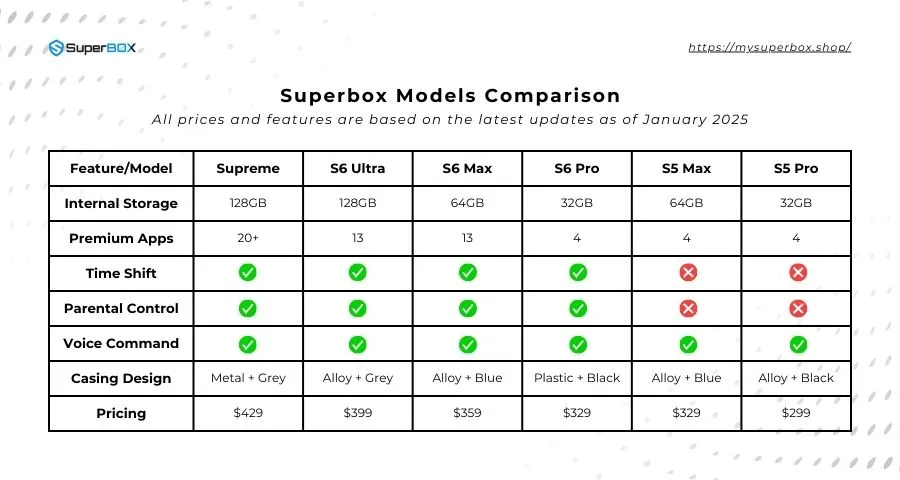 SuperBOX

https://mysuperbox.shop/

Superbox Models Comparison

All prices and features are based on the latest updates as of January 2025

| Feature/Model | Supreme | S6 Ultra | S6 Max | S6 Pro | S5 Max | S5 Pro |
|---|---|---|---|---|---|---|
| Internal Storage | 128GB | 128GB | 64GB | 32GB | 64GB | 32GB |
| Premium Apps | 20+ | 13 | 13 | 4 | 4 | 4 |
| Time Shift | ✓ | ✓ | ✓ | ✓ | ✗ | ✗ |
| Parental Control | ✓ | ✓ | ✓ | ✓ | ✗ | ✗ |
| Voice Command | ✓ | ✓ | ✓ | ✓ | ✓ | ✓ |
| Casing Design | Metal + Grey | Alloy + Grey | Alloy + Blue | Plastic + Black | Alloy + Blue | Alloy + Black |
| Pricing | \$429 | \$399 | \$359 | \$329 | \$329 | \$299 |